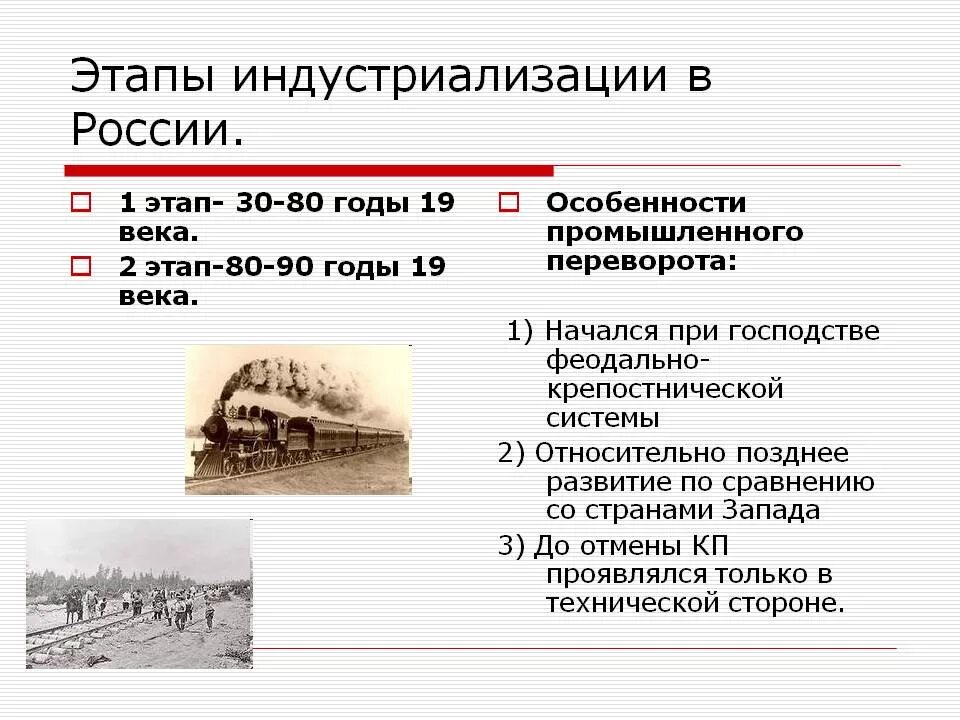 Этапы индустриализации в России.

1 этап- 30-80 годы 19 века.

2 этап-80-90 годы 19 века.

Особенности промышленного переворота:

1) Начался при господстве феодально-крепостнической системы

2) Относительно позднее развитие по сравнению со странами Запада

3) До отмены КП проявлялся только в технической стороне.